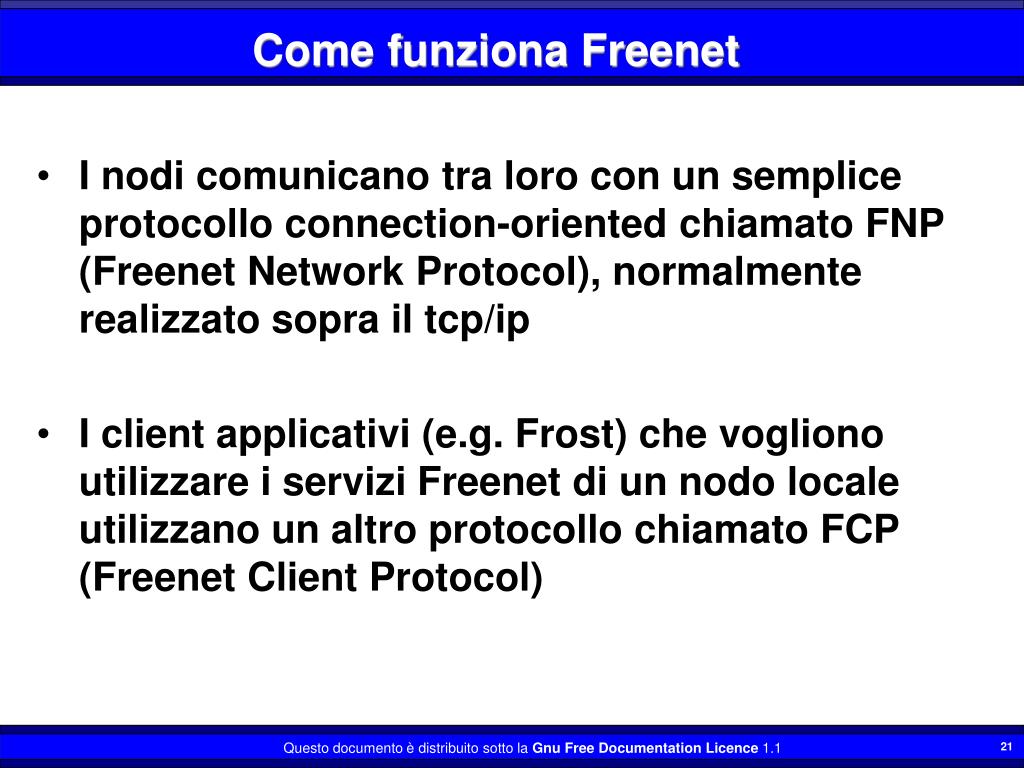 Come funziona Freenet

• I nodi comunicano tra loro con un semplice protocollo connection-oriented chiamato FNP (Freenet Network Protocol), normalmente realizzato sopra il tcp/ip

• I client applicativi (e.g. Frost) che vogliono utilizzare i servizi Freenet di un nodo locale utilizzano un altro protocollo chiamato FCP (Freenet Client Protocol)

Questo documento è distribuito sotto la Gnu Free Documentation Licence 1.1

21